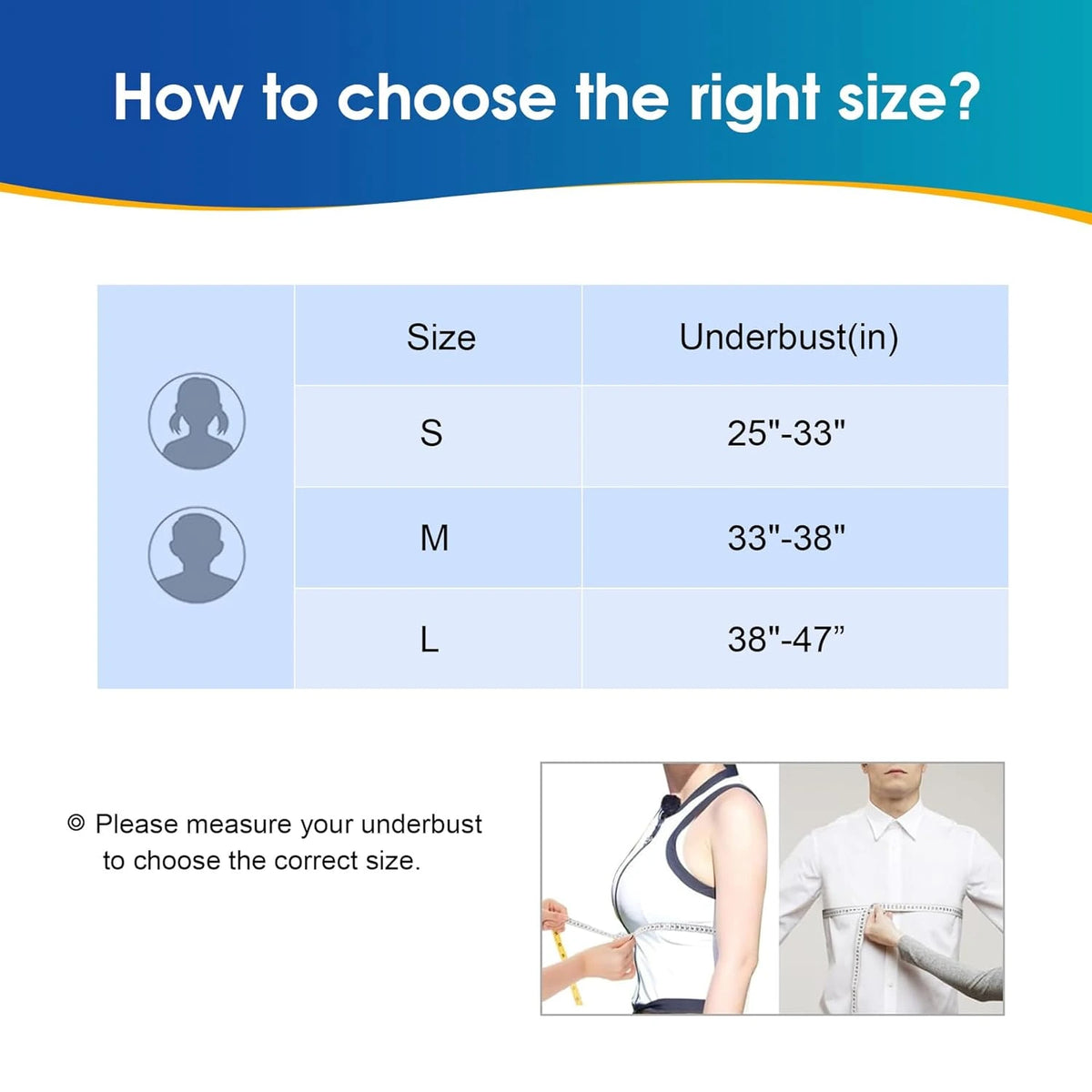 How to choose the right size?

| Size | Underbust(in) |
|---|---|
| S | 25"-33" |
| M | 33"-38" |
| L | 38"-47” |

◎ Please measure your underbust to choose the correct size.